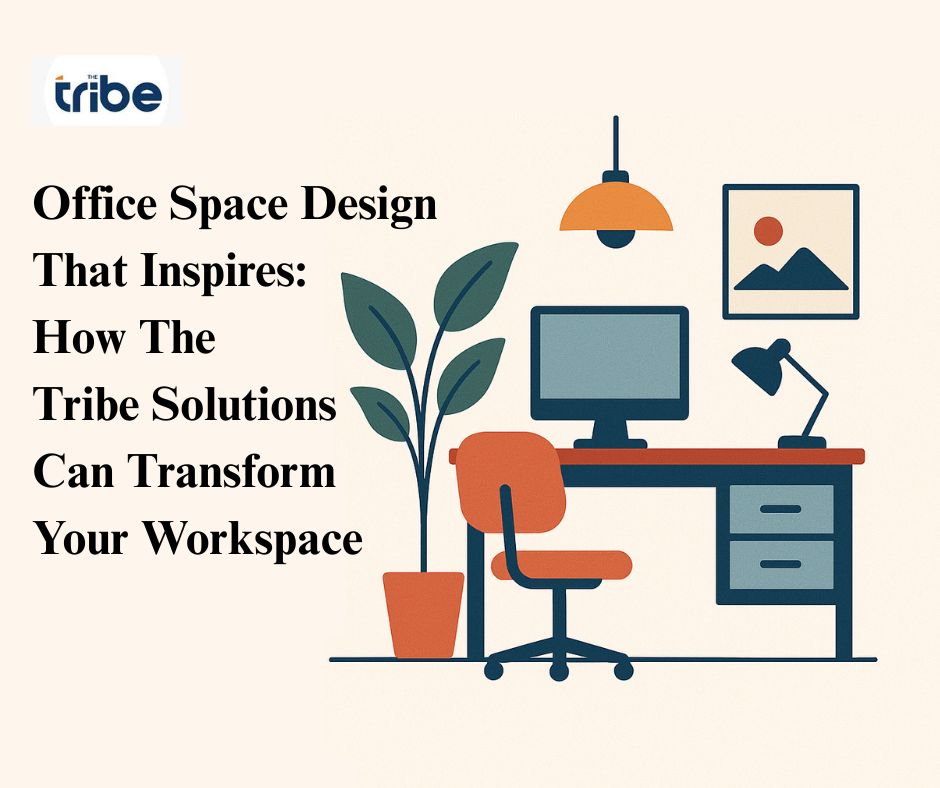 THE
tribe

Office Space Design That Inspires: How The Tribe Solutions Can Transform Your Workspace